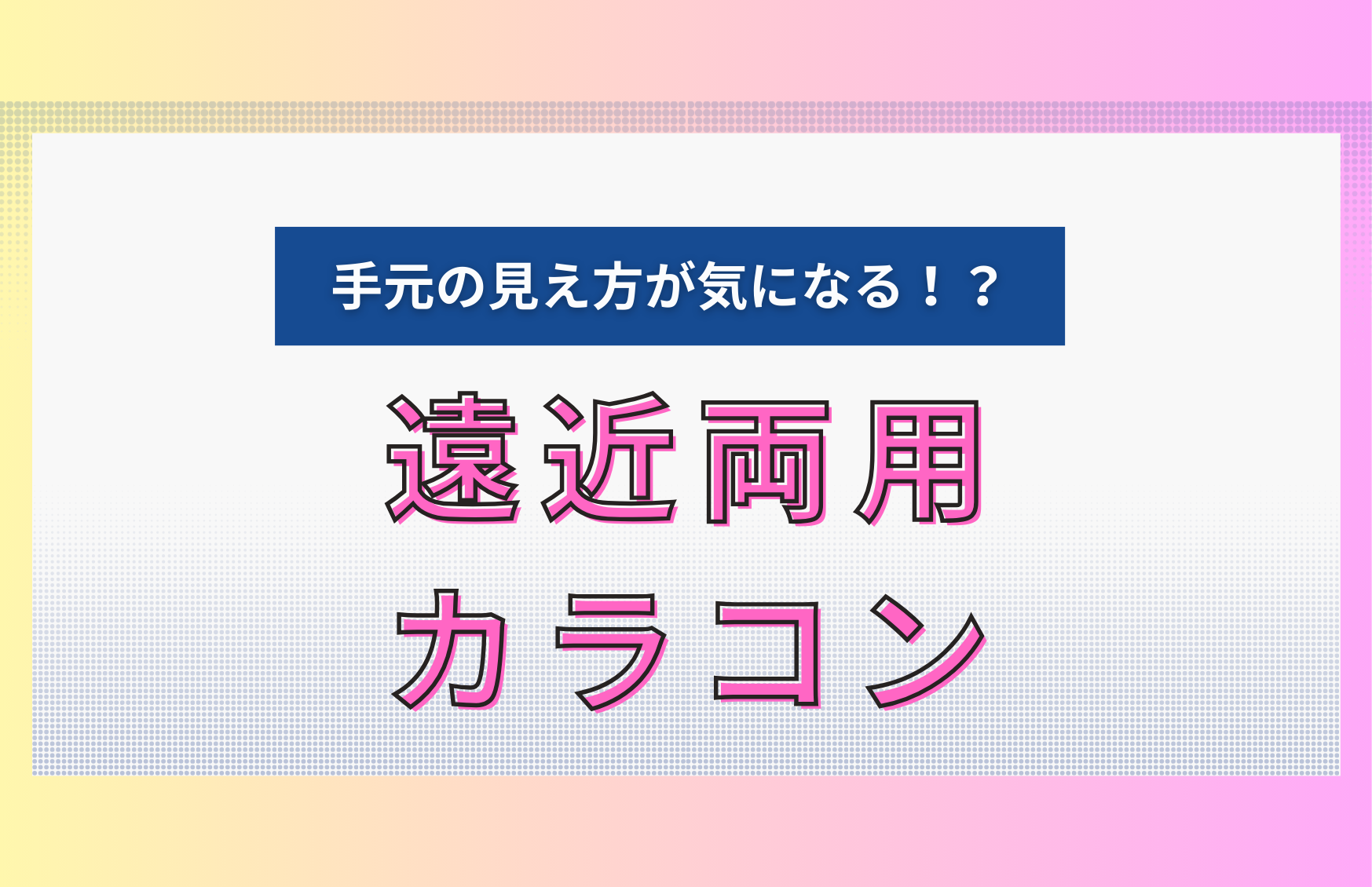 手元の見え方が気になる！？

遠近両用
カラコン